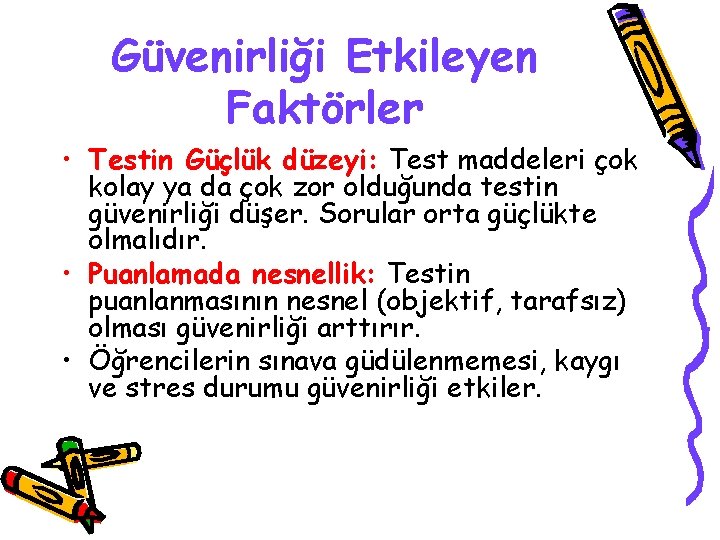 Güvenirliği Etkileyen Faktörler

• Testin Güçlük düzeyi: Test maddeleri çok kolay ya da çok zor olduğunda testin güvenirliği düşer. Sorular orta güçlükte olmalıdır.

• Puanlamada nesnellik: Testin puanlanmasının nesnel (objektif, tarafsız) olması güvenirliği arttırır.

• Öğrencilerin sınava güdülenmemesi, kaygı ve stres durumu güvenirliği etkiler.